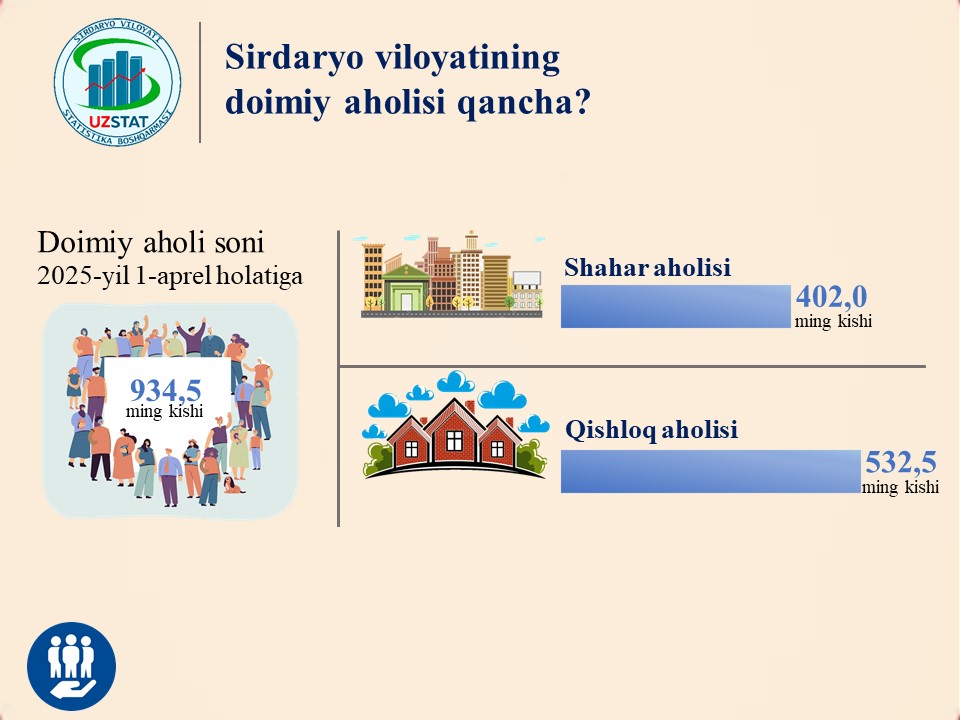 SIRDARYO VILOYATI
UZSTAT
STATISTIKA BOSHQARMASI

Sirdaryo viloyatining doimiy aholisi qancha?

Doimiy aholi soni
2025-yil 1-aprel holatiga

934,5
ming kishi

Shahar aholisi
402,0
ming kishi

Qishloq aholisi
532,5
ming kishi